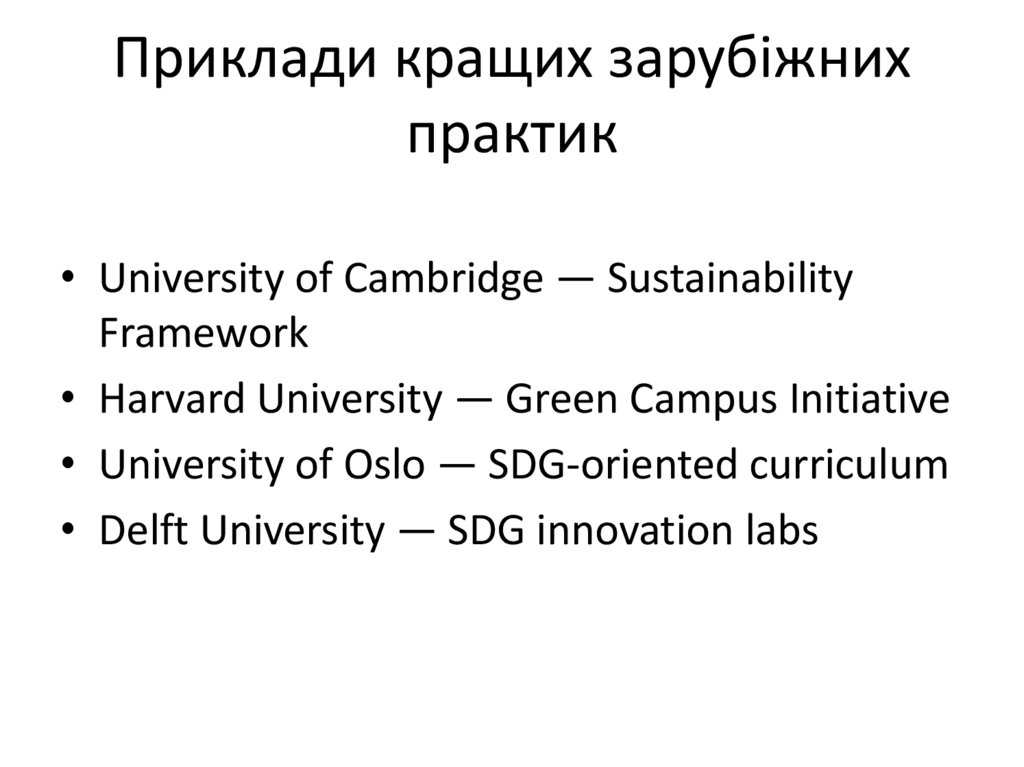 Приклади кращих зарубіжних практик

• University of Cambridge — Sustainability Framework
• Harvard University — Green Campus Initiative
• University of Oslo — SDG-oriented curriculum
• Delft University — SDG innovation labs